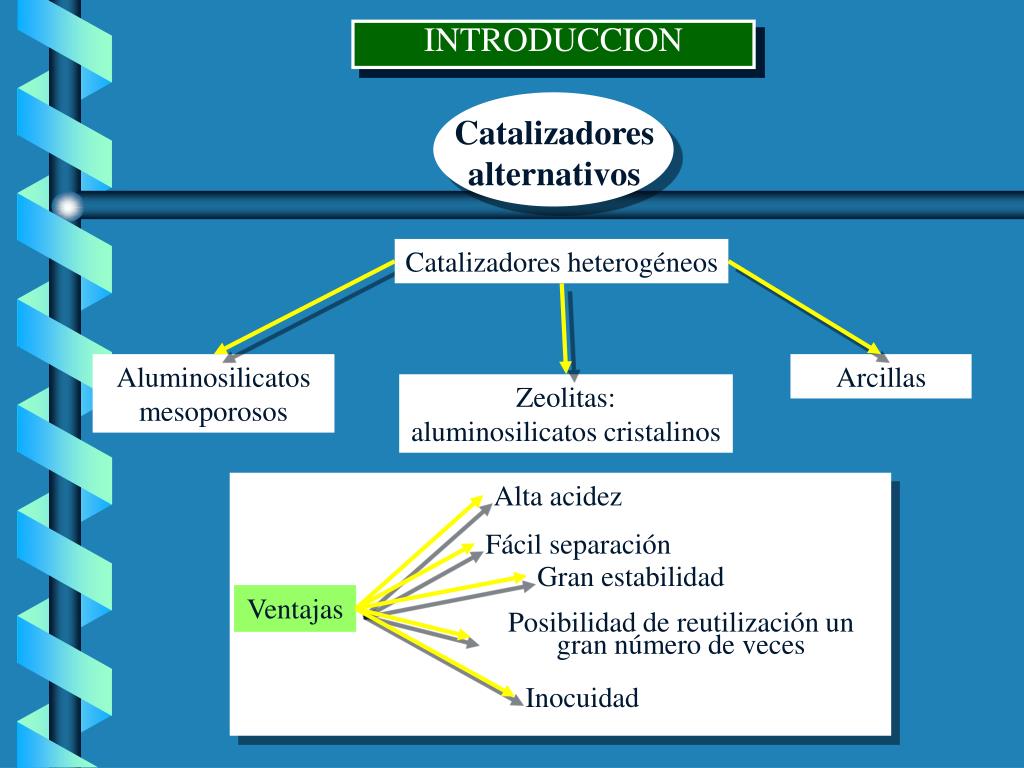 INTRODUCCION

Catalizadores alternativos

Catalizadores heterogéneos

Aluminosilicatos mesoporosos

Zeolitas: aluminosilicatos cristalinos

Arcillas

Ventajas

Alta acidez

Fácil separación

Gran estabilidad

Posibilidad de reutilización un gran número de veces

Inocuidad